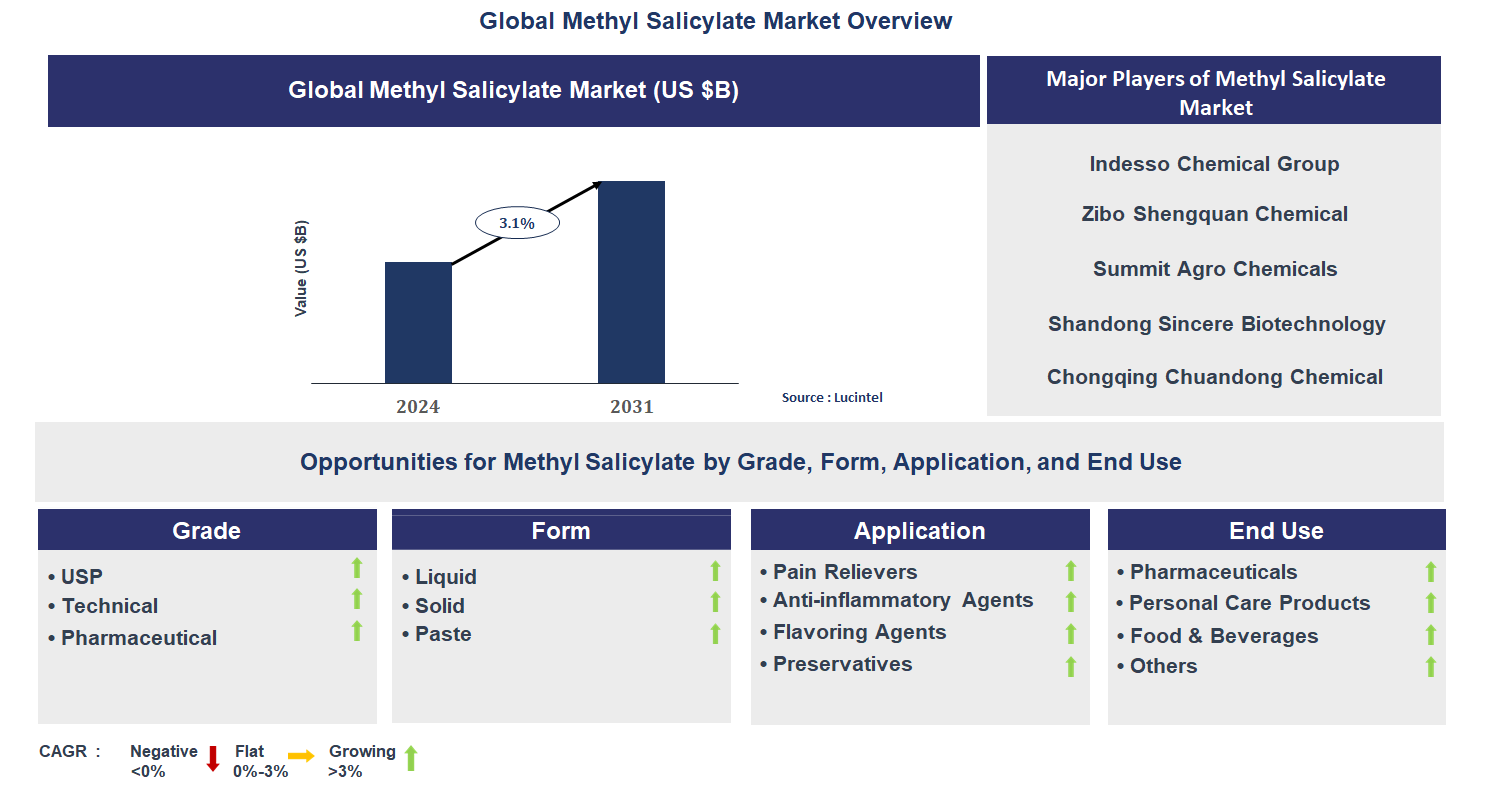 Global Methyl Salicylate Market Overview

Global Methyl Salicylate Market (US $B)

Value (US $B)

3.1%

2024

2031

Source : Lucintel

Major Players of Methyl Salicylate Market

Indesso Chemical Group

Zibo Shengquan Chemical

Summit Agro Chemicals

Shandong Sincere Biotechnology

Chongqing Chuandong Chemical

Opportunities for Methyl Salicylate by Grade, Form, Application, and End Use

Grade

• USP
• Technical
• Pharmaceutical

Form

• Liquid
• Solid
• Paste

Application

• Pain Relievers
• Anti-inflammatory Agents
• Flavoring Agents
• Preservatives

End Use

• Pharmaceuticals
• Personal Care Products
• Food & Beverages
• Others

CAGR : Negative <0% Flat 0%-3% Growing >3%